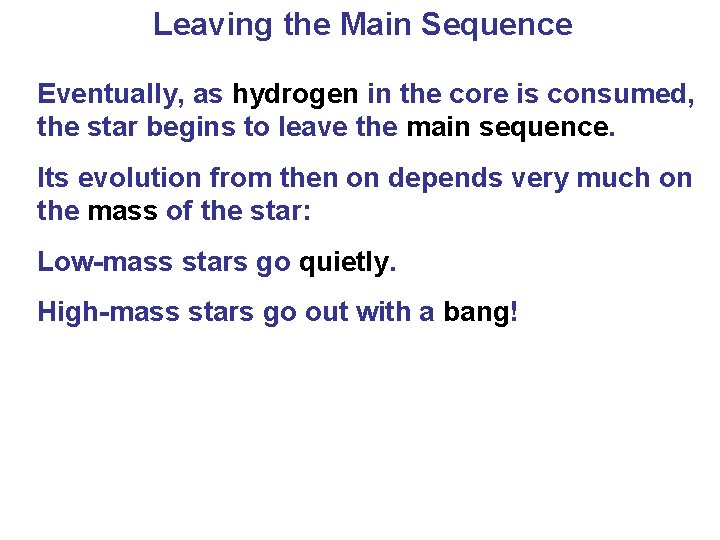 Leaving the Main Sequence

Eventually, as hydrogen in the core is consumed, the star begins to leave the main sequence.

Its evolution from then on depends very much on the mass of the star:

Low-mass stars go quietly.

High-mass stars go out with a bang!